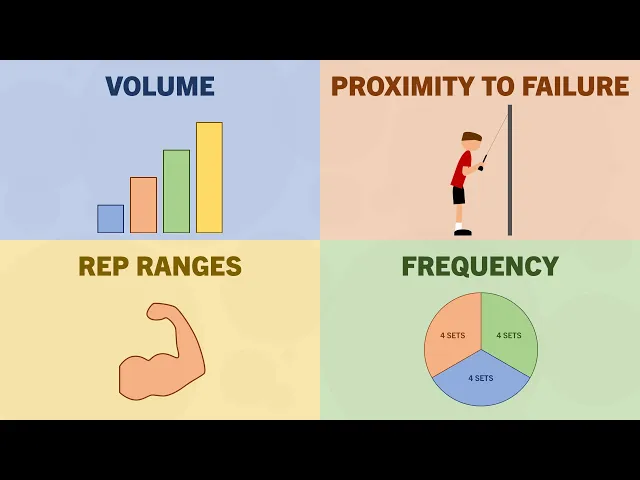 VOLUME

PROXIMITY TO FAILURE

REP RANGES

FREQUENCY

4 SETS

4 SETS

4 SETS